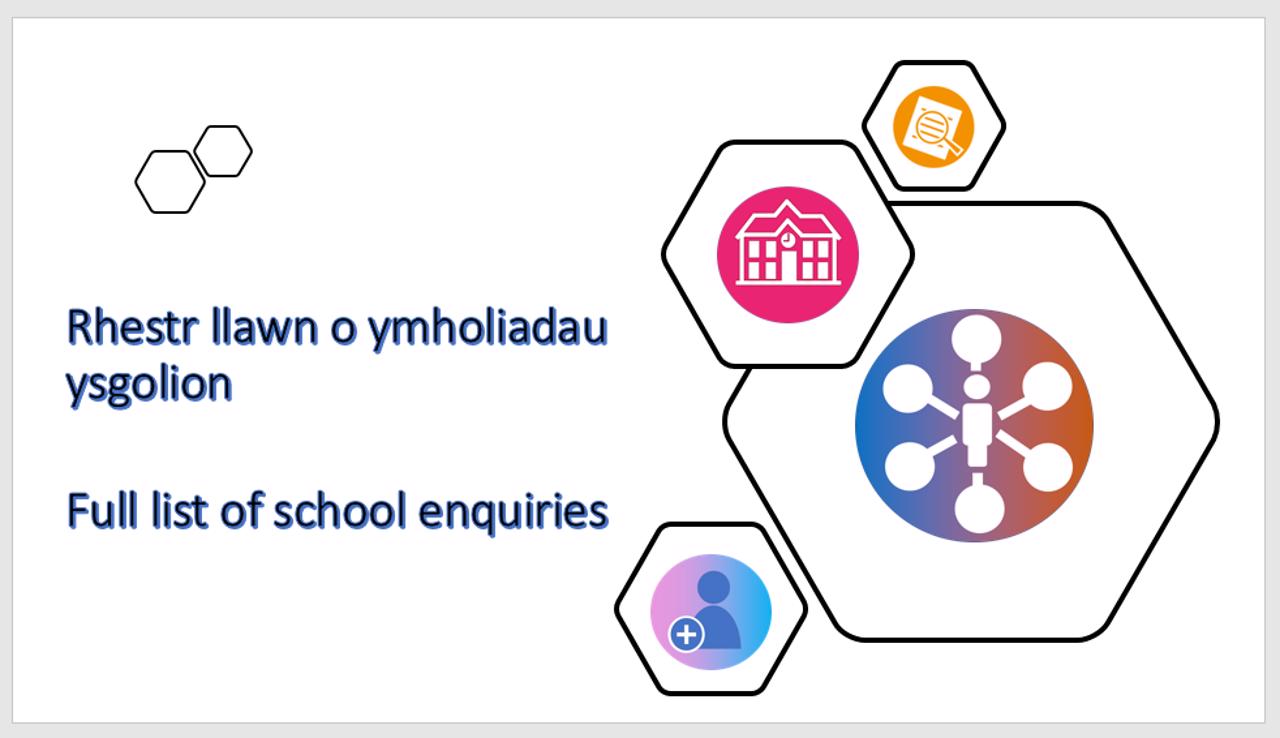 Rhestr llawn o ymholiadau ysgolion

Full list of school enquiries